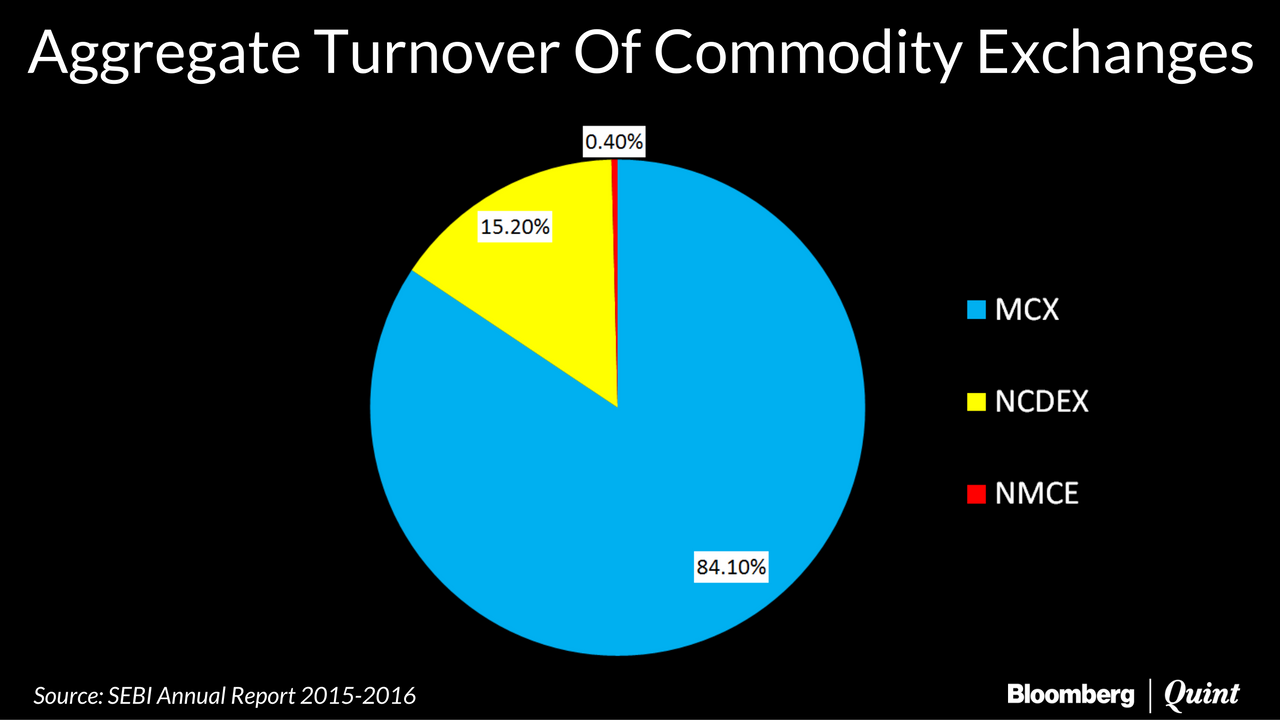 Aggregate Turnover Of Commodity Exchanges

0.40%

15.20%

84.10%

MCX

NCDEX

NMCE

Source: SEBI Annual Report 2015-2016

Bloomberg | Quint